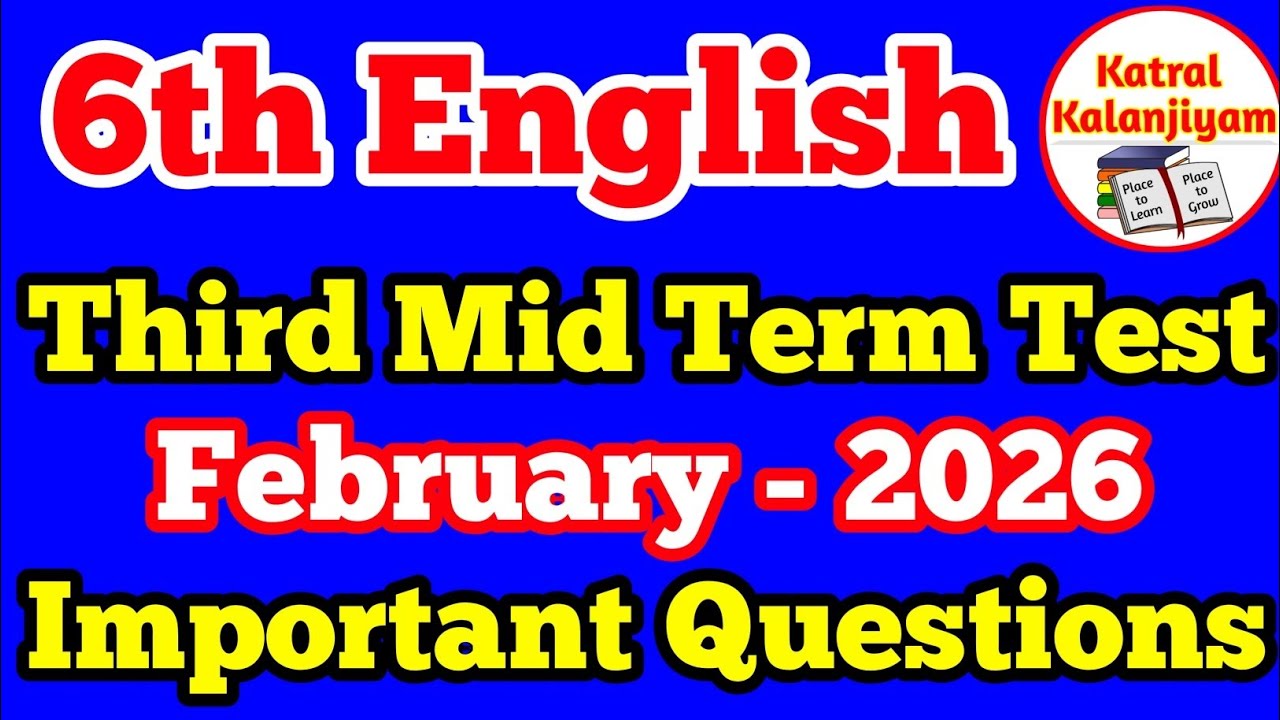 6th English

Katral Kalanjiyam

Place to Learn

Place to Grow

Third Mid Term Test

February - 2026

Important Questions